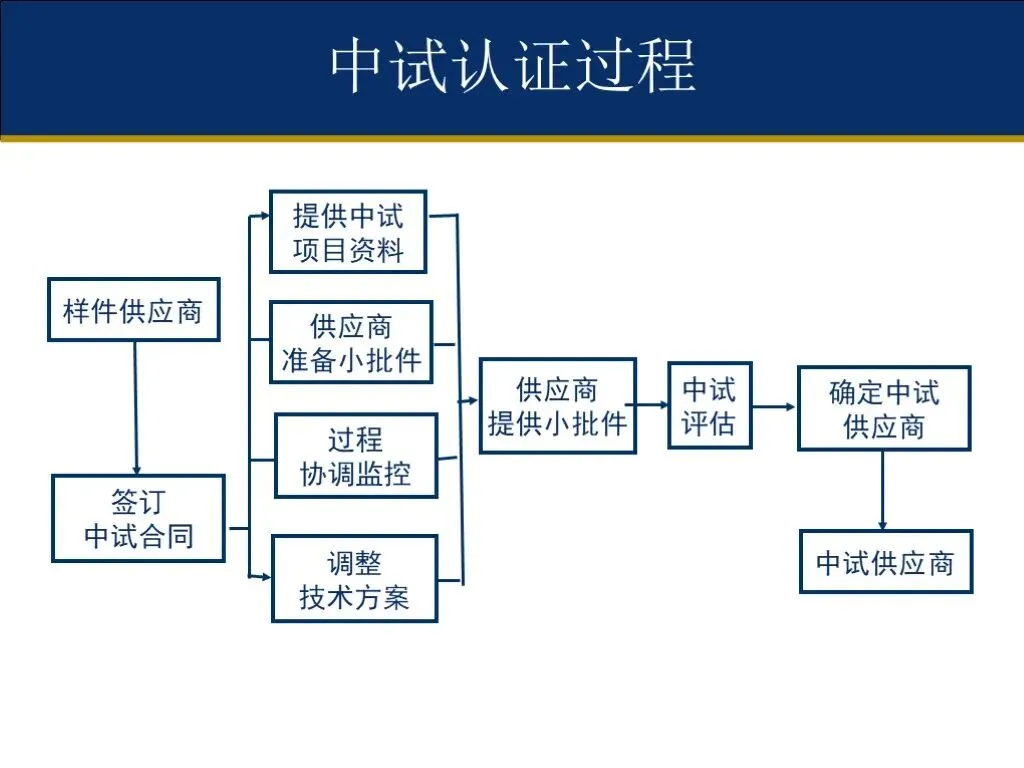 中试认证过程

样件供应商

签订
中试合同

提供中试
项目资料

供应商
准备小批件

过程
协调监控

调整
技术方案

供应商
提供小批件

中试
评估

确定中试
供应商

中试供应商